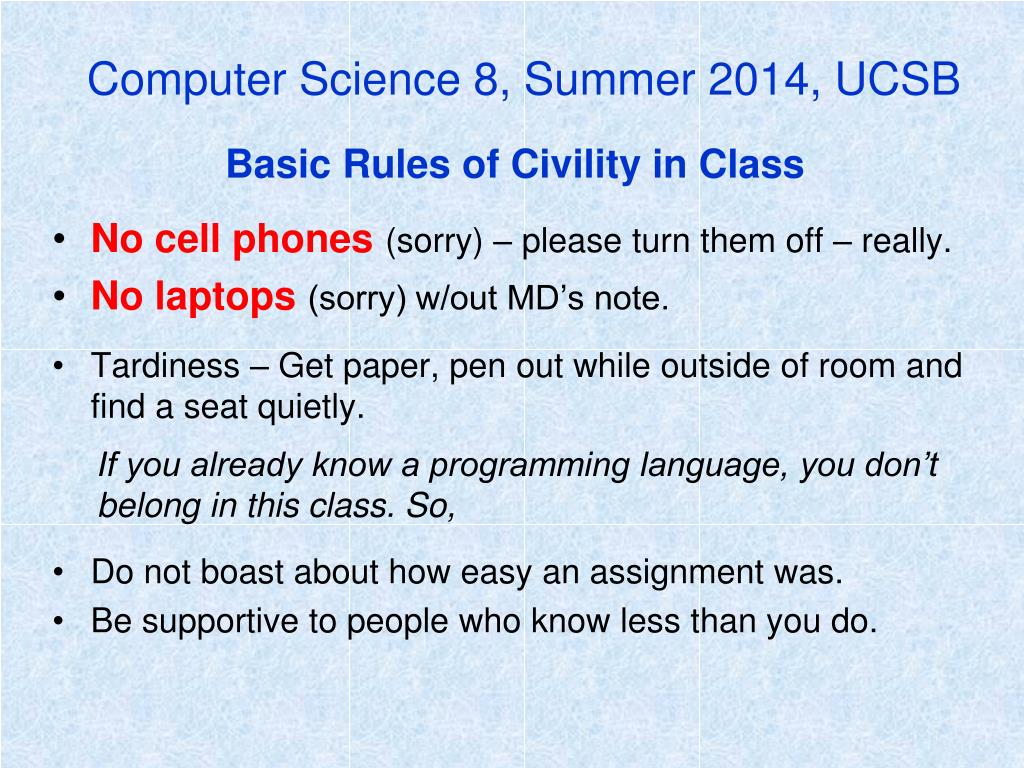 Computer Science 8, Summer 2014, UCSB

Basic Rules of Civility in Class

• No cell phones (sorry) – please turn them off – really.
• No laptops (sorry) w/out MD’s note.

• Tardiness – Get paper, pen out while outside of room and find a seat quietly.

If you already know a programming language, you don’t belong in this class. So,

• Do not boast about how easy an assignment was.
• Be supportive to people who know less than you do.